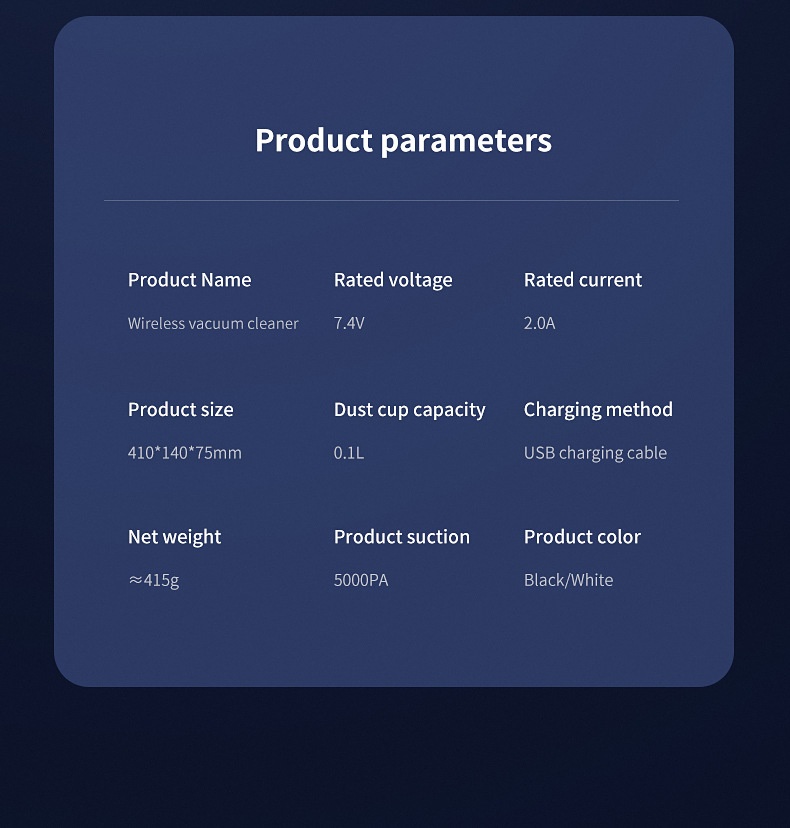 Product parameters

Product Name
Wireless vacuum cleaner

Rated voltage
7.4V

Rated current
2.0A

Product size
410*140*75mm

Dust cup capacity
0.1L

Charging method
USB charging cable

Net weight
≈415g

Product suction
5000PA

Product color
Black/White